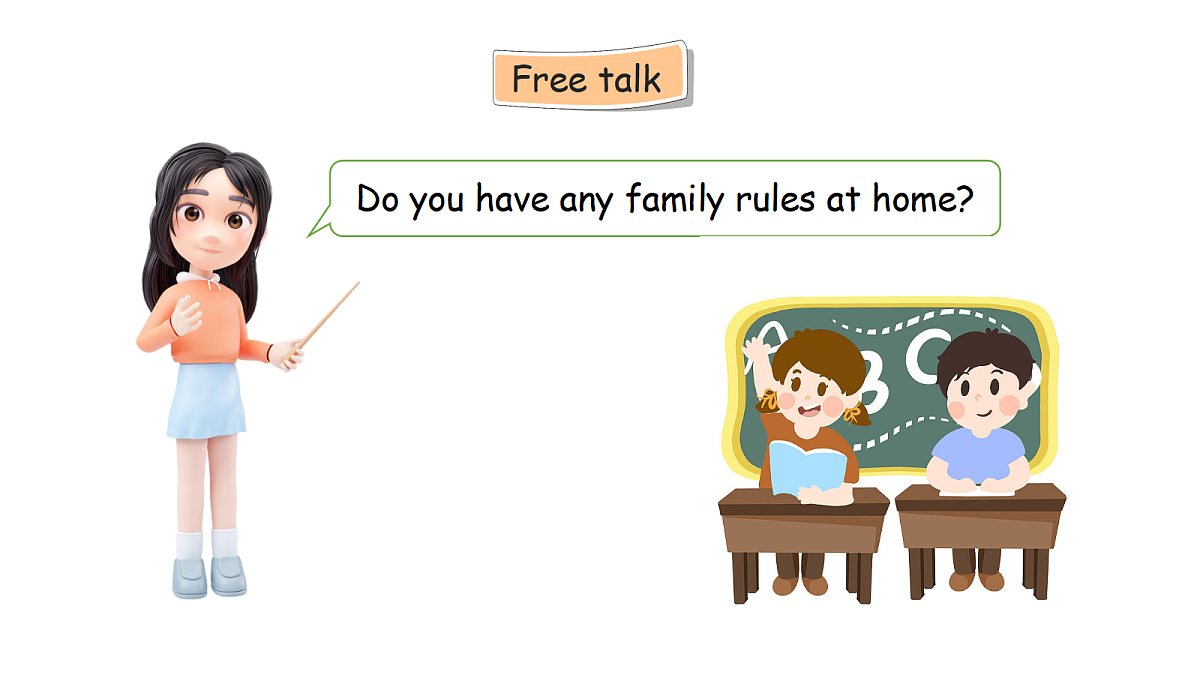 Free talk

Do you have any family rules at home?

A B C